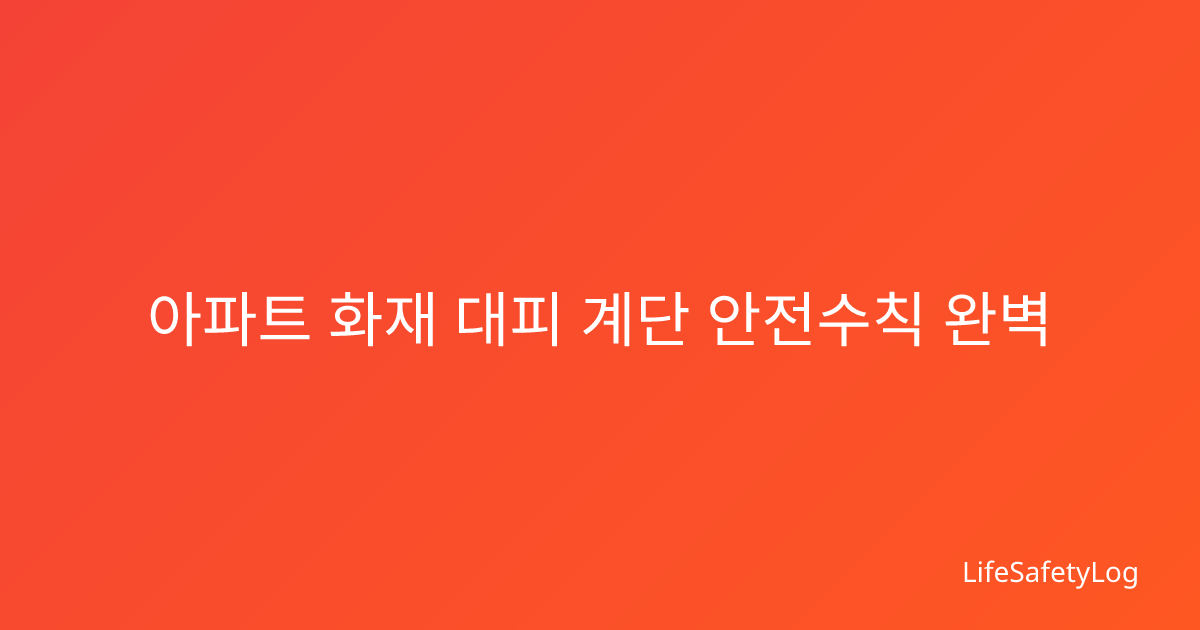 아파트 화재 대피 계단 안전수칙 완벽

LifeSafetyLog